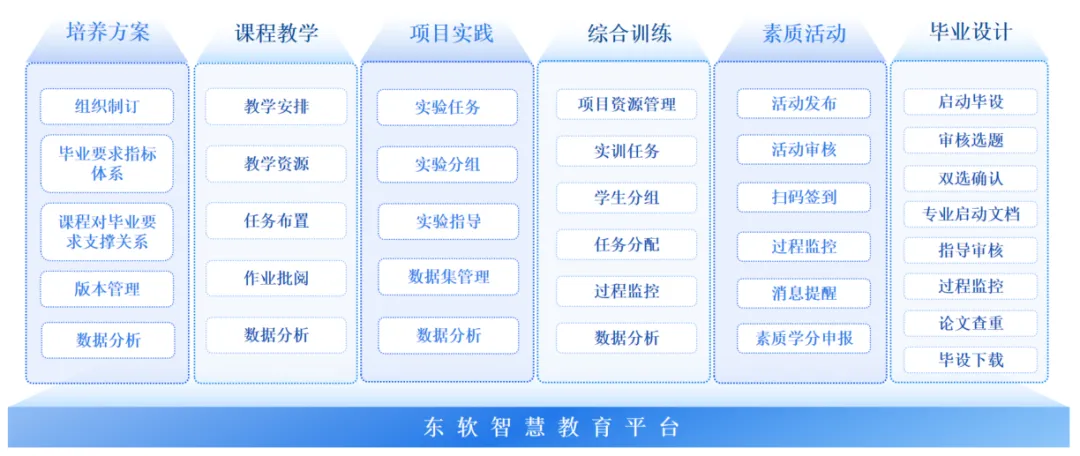 培养方案

组织制订

毕业要求指标体系

课程对毕业要求支撑关系

版本管理

数据分析

课程教学

教学安排

教学资源

任务布置

作业批阅

数据分析

项目实践

实验任务

实验分组

实验指导

数据集管理

数据分析

综合训练

项目资源管理

实训任务

学生分组

任务分配

过程监控

数据分析

素质活动

活动发布

活动审核

扫码签到

过程监控

消息提醒

素质学分申报

毕业设计

启动毕设

审核选题

双选确认

专业启动文档

指导审核

过程监控

论文查重

毕设下载

东软智慧教育平台